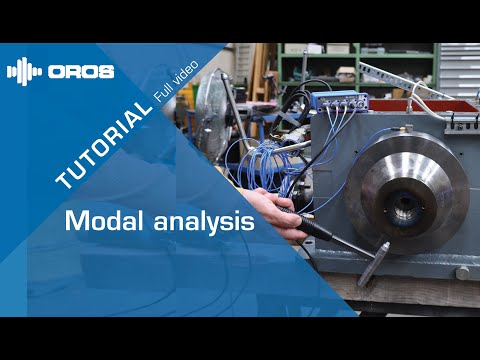 OROS

TUTORIAL Full video

Modal analysis